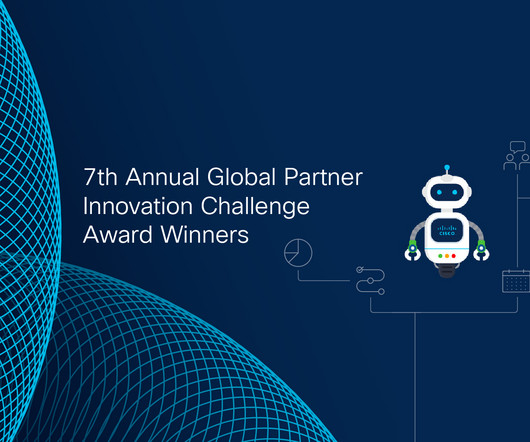 7th Annual Global Partner Innovation Challenge Award Winners

CISCO